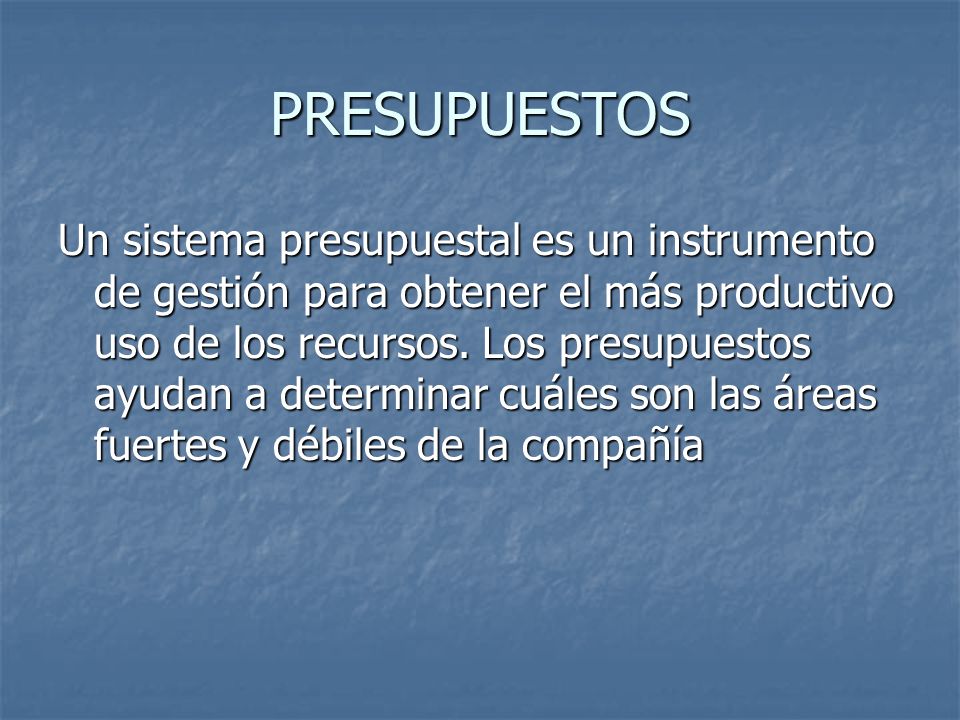 PRESUPUESTOS

Un sistema presupuestal es un instrumento de gestión para obtener el más productivo uso de los recursos. Los presupuestos ayudan a determinar cuáles son las áreas fuertes y débiles de la compañía